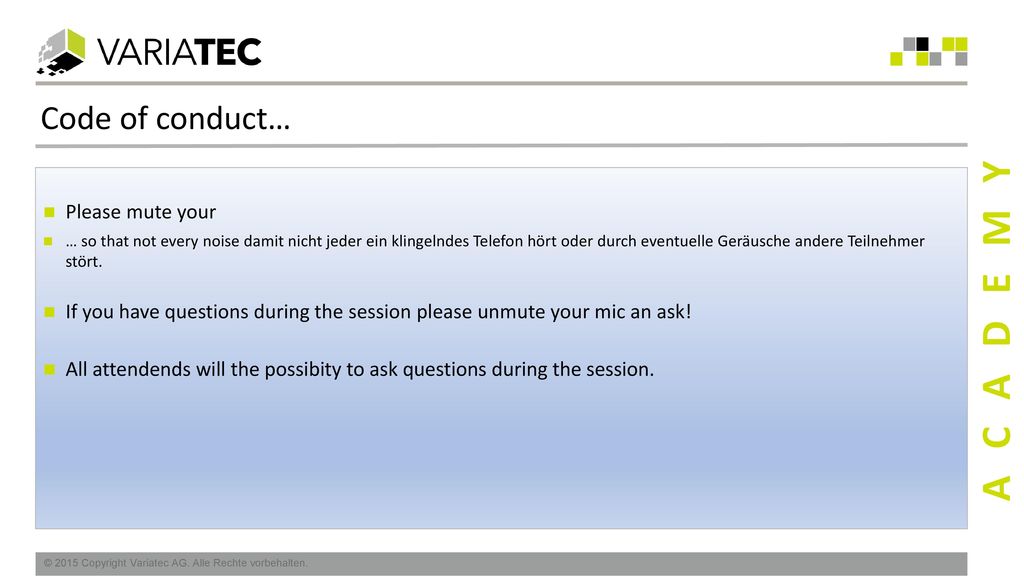 VARIATEC

Code of conduct…

Please mute your

… so that not every noise damit nicht jeder ein klingelndes Telefon hört oder durch eventuelle Geräusche andere Teilnehmer stört.

If you have questions during the session please unmute your mic an ask!

All attendends will the possibity to ask questions during the session.

ACADEMY

© 2015 Copyright Variatec AG. Alle Rechte vorbehalten.